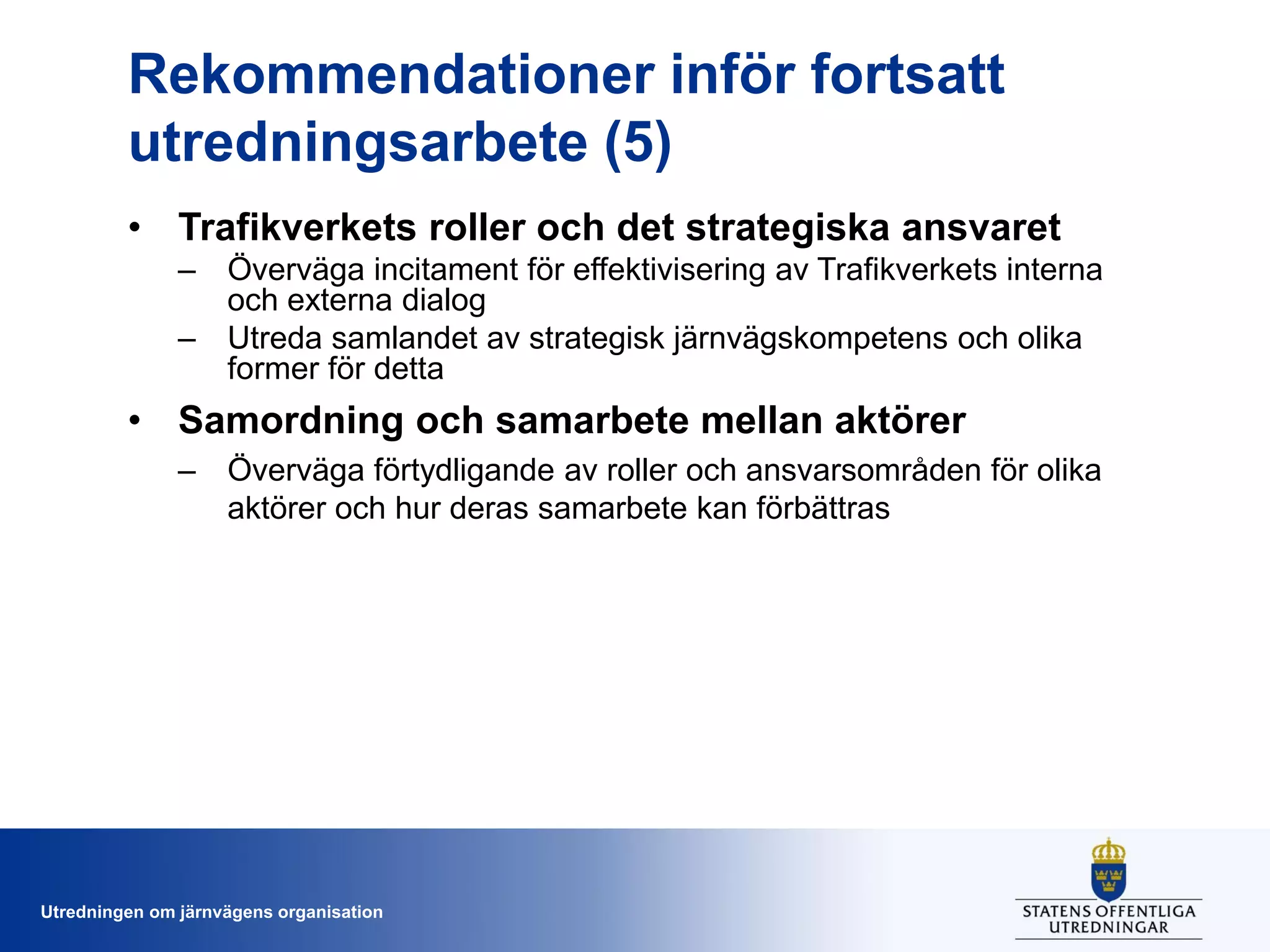 Rekommendationer inför fortsatt utredningsarbete (5)

• Trafikverkets roller och det strategiska ansvaret
– Överväga incitament för effektivisering av Trafikverkets interna och externa dialog
– Utreda samlandet av strategisk järnvägskompetens och olika former för detta

• Samordning och samarbete mellan aktörer
– Överväga förtydligande av roller och ansvarsområden för olika aktörer och hur deras samarbete kan förbättras

Utredningen om järnvägens organisation

STATENS OFFENTLIGA UTREDNINGAR